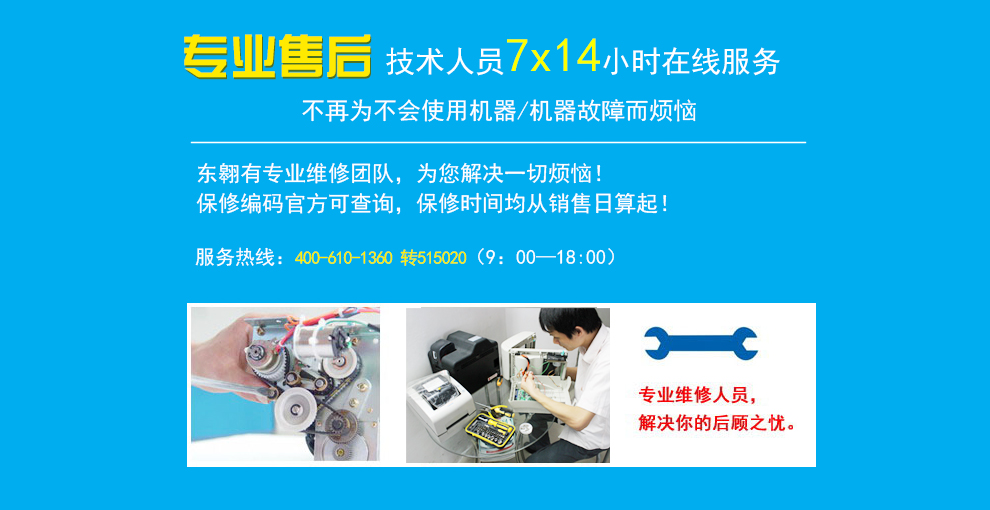 专业售后 技术人员7x14小时在线服务

不再为不会使用机器/机器故障而烦恼

东翱有专业维修团队，为您解决一切烦恼！
保修编码官方可查询，保修时间均从销售日算起！

服务热线：400-610-1360 转515020（9：00—18:00）

专业维修人员，
解决你的后顾之忧。